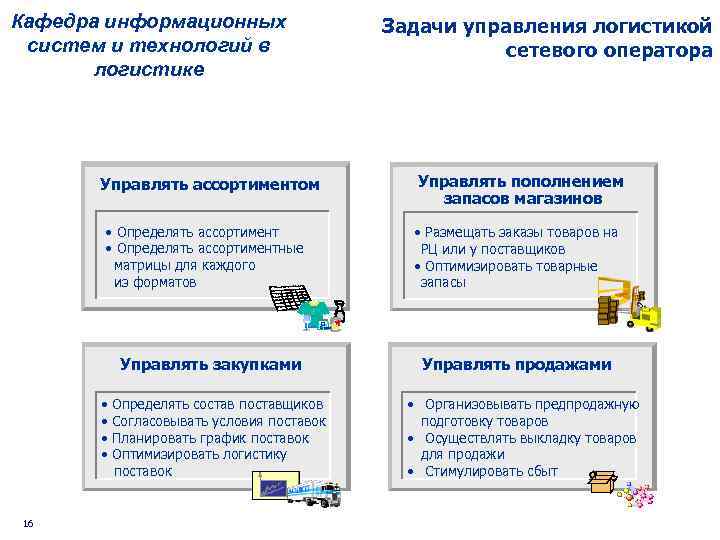 Кафедра информационных систем и технологий в логистике

Задачи управления логистикой сетевого оператора

Управлять ассортиментом

• Определять ассортимент
• Определять ассортиментные матрицы для каждого из форматов

Управлять пополнением запасов магазинов

• Размещать заказы товаров на РЦ или у поставщиков
• Оптимизировать товарные запасы

Управлять закупками

• Определять состав поставщиков
• Согласовывать условия поставок
• Планировать график поставок
• Оптимизировать логистику поставок

Управлять продажами

• Организовывать предпродажную подготовку товаров
• Осуществлять выкладку товаров для продажи
• Стимулировать сбыт

16